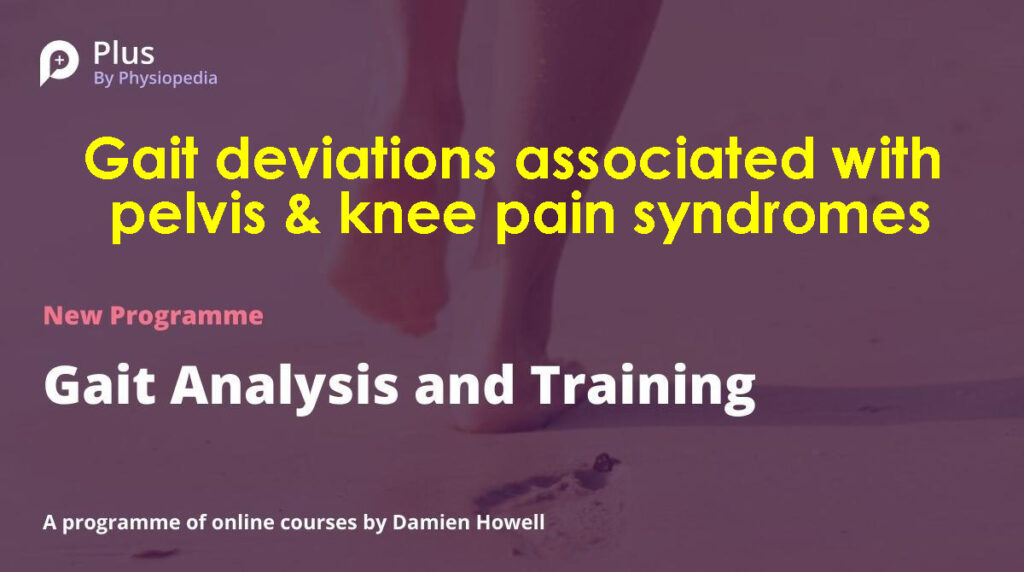 Plus
By Physiopedia

Gait deviations associated with pelvis & knee pain syndromes

New Programme

Gait Analysis and Training

A programme of online courses by Damien Howell